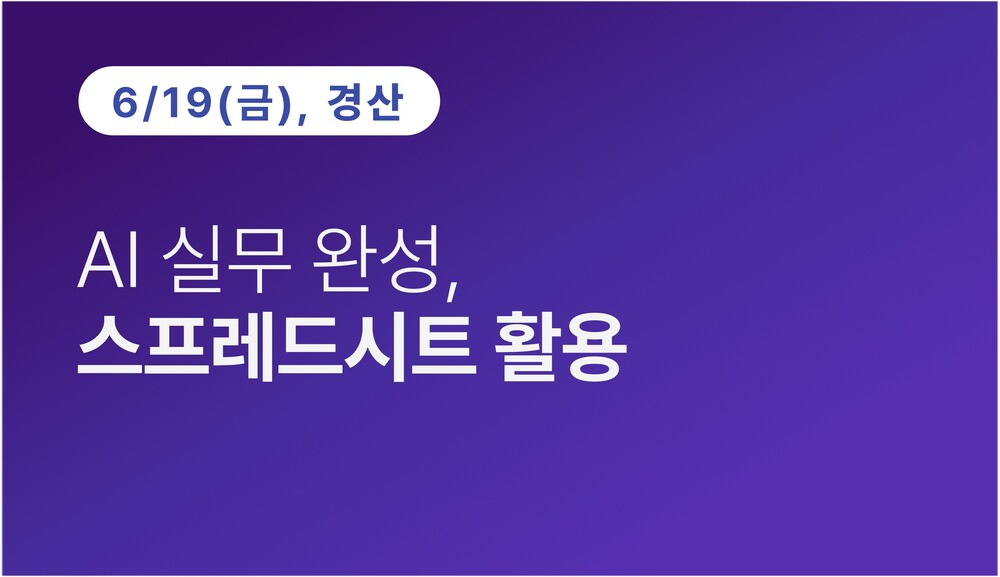 6/19(금), 경산

AI 실무 완성,
스프레드시트 활용